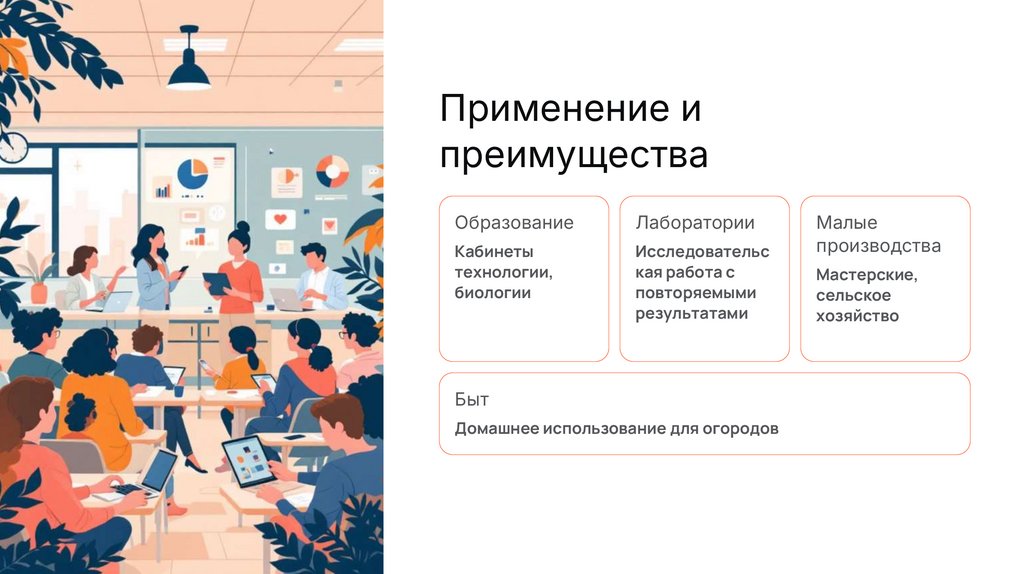 Применение и преимущества

Образование

Кабинеты технологии, биологии

Лаборатории

Исследовательская работа с повторяемыми результатами

Малые производства

Мастерские, сельское хозяйство

Быт

Домашнее использование для огородов